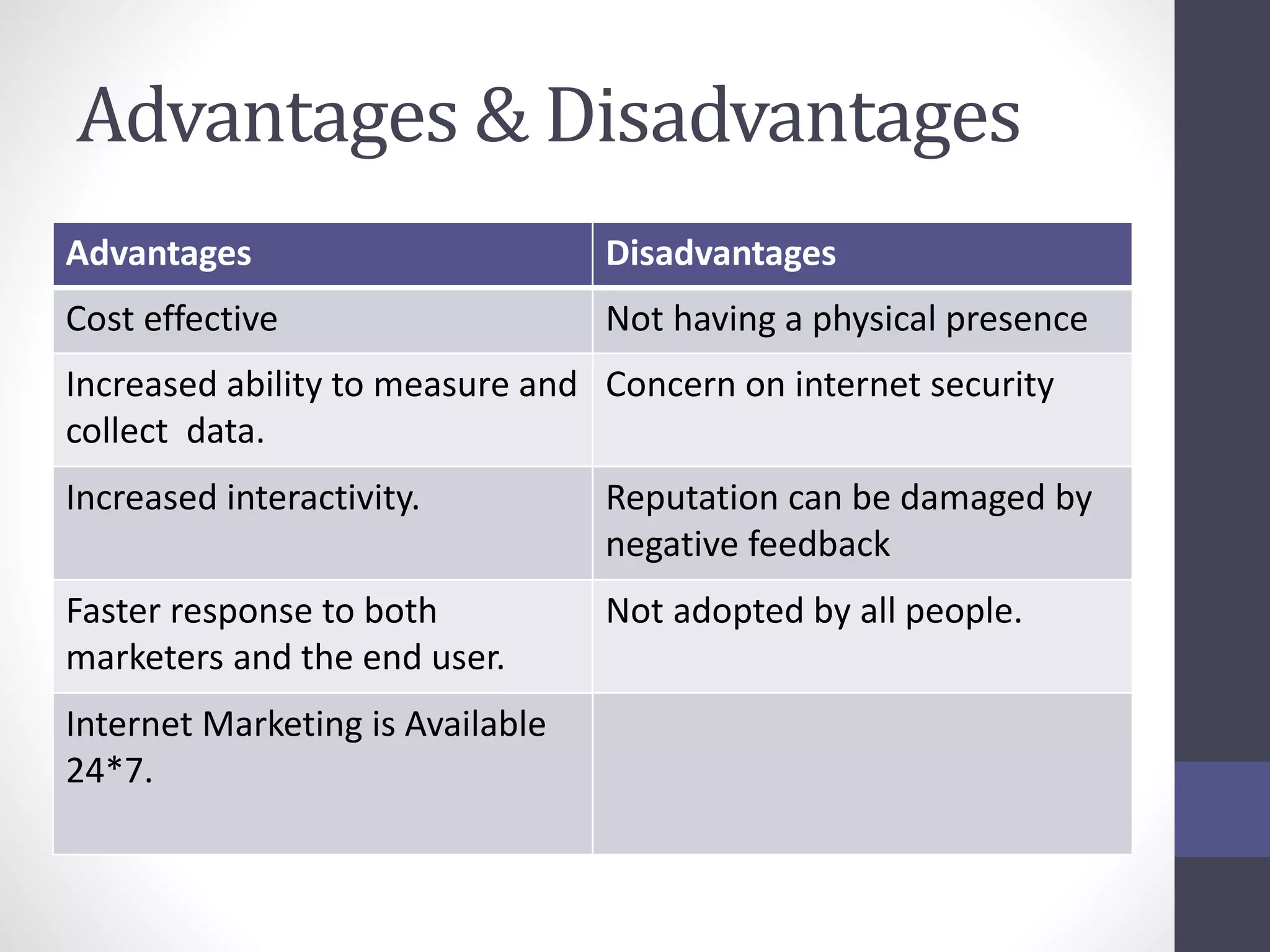 Advantages & Disadvantages

| Advantages | Disadvantages |
|---|---|
| Cost effective | Not having a physical presence |
| Increased ability to measure and collect data. | Concern on internet security |
| Increased interactivity. | Reputation can be damaged by negative feedback |
| Faster response to both marketers and the end user. | Not adopted by all people. |
| Internet Marketing is Available 24*7. | |